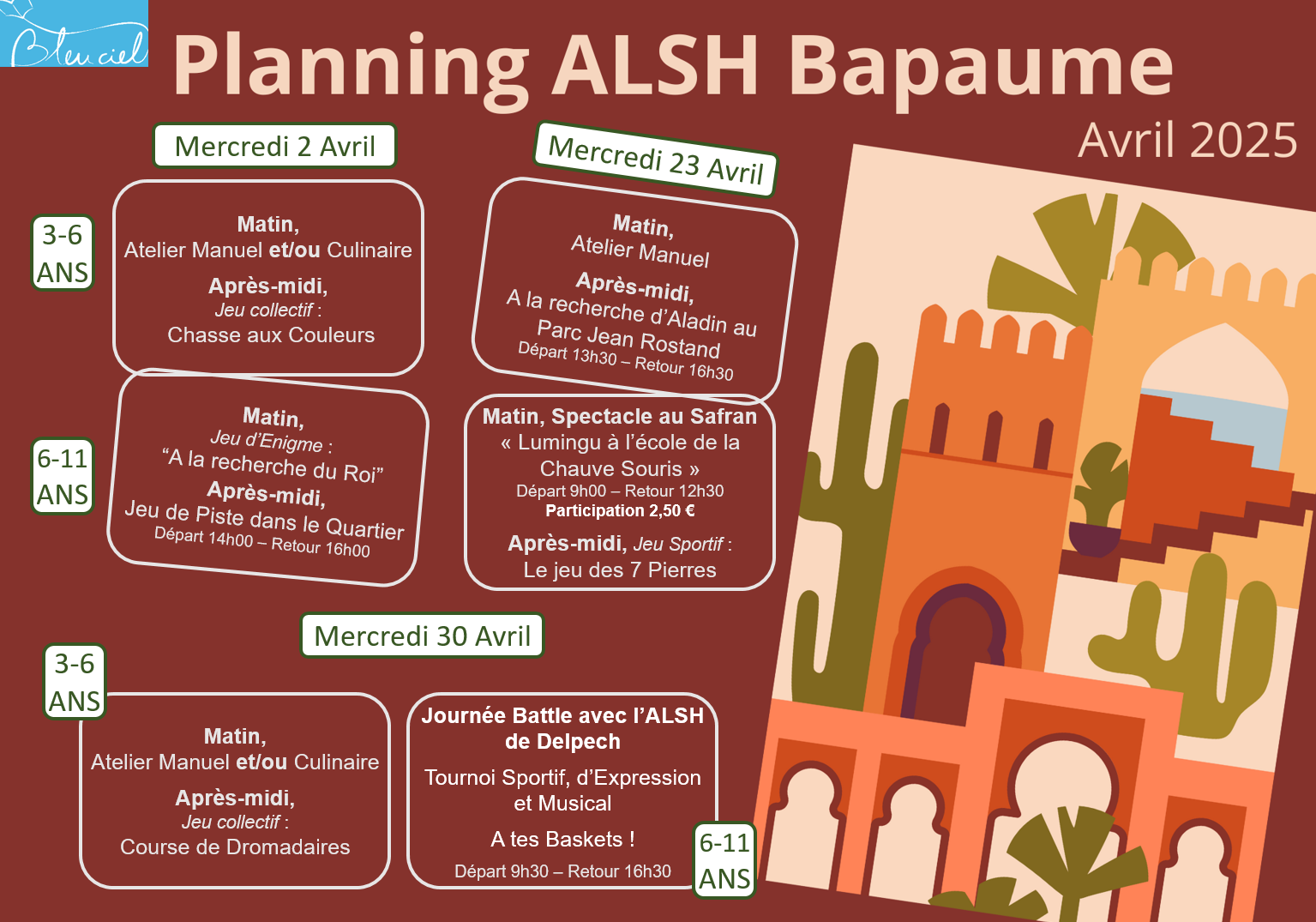 Bleu ciel

Planning ALSH Bapaume

Avril 2025

Mercredi 2 Avril

3-6 ANS

Matin,
Atelier Manuel et/ou Culinaire
Après-midi,
Jeu collectif :
Chasse aux Couleurs

6-11 ANS

Matin,
Jeu d'Enigme :
"A la recherche du Roi"
Après-midi,
Jeu de Piste dans le Quartier
Départ 14h00 – Retour 16h00

Mercredi 23 Avril

Matin,
Atelier Manuel
Après-midi,
A la recherche d'Aladin au Parc Jean Rostand
Départ 13h30 – Retour 16h30

Matin, Spectacle au Safran
« Lumingu à l'école de la Chauve Souris »
Départ 9h00 – Retour 12h30
Participation 2,50 €
Après-midi, Jeu Sportif :
Le jeu des 7 Pierres

Mercredi 30 Avril

3-6 ANS

Matin,
Atelier Manuel et/ou Culinaire
Après-midi,
Jeu collectif :
Course de Dromadaires

Journée Battle avec l'ALSH de Delpech
Tournoi Sportif, d'Expression et Musical
A tes Baskets !
Départ 9h30 – Retour 16h30

6-11 ANS